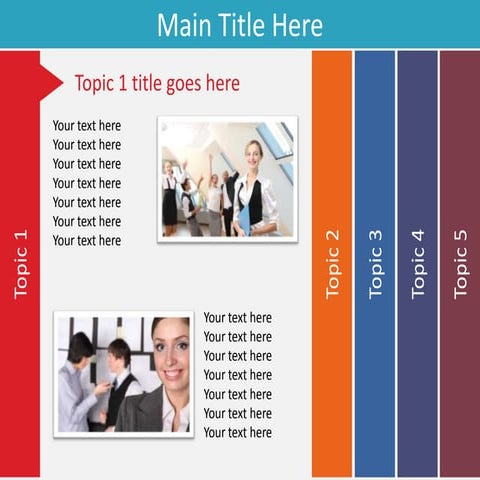 Main Title Here

Topic 1

Topic 1 title goes here

Your text here
Your text here
Your text here
Your text here
Your text here
Your text here
Your text here

Your text here
Your text here
Your text here
Your text here
Your text here
Your text here
Your text here

Topic 2

Topic 3

Topic 4

Topic 5